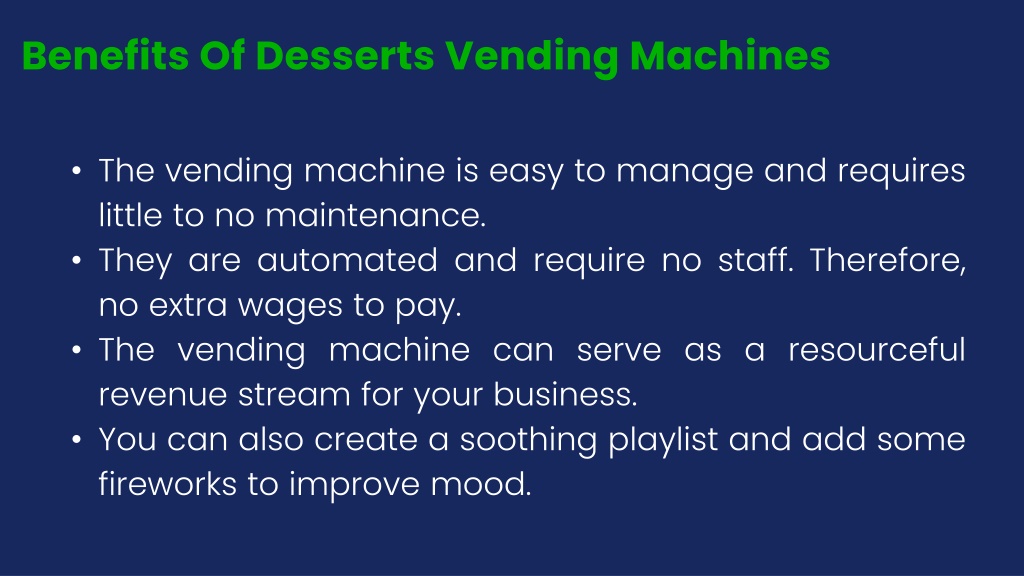 Benefits Of Desserts Vending Machines

• The vending machine is easy to manage and requires little to no maintenance.
• They are automated and require no staff. Therefore, no extra wages to pay.
• The vending machine can serve as a resourceful revenue stream for your business.
• You can also create a soothing playlist and add some fireworks to improve mood.